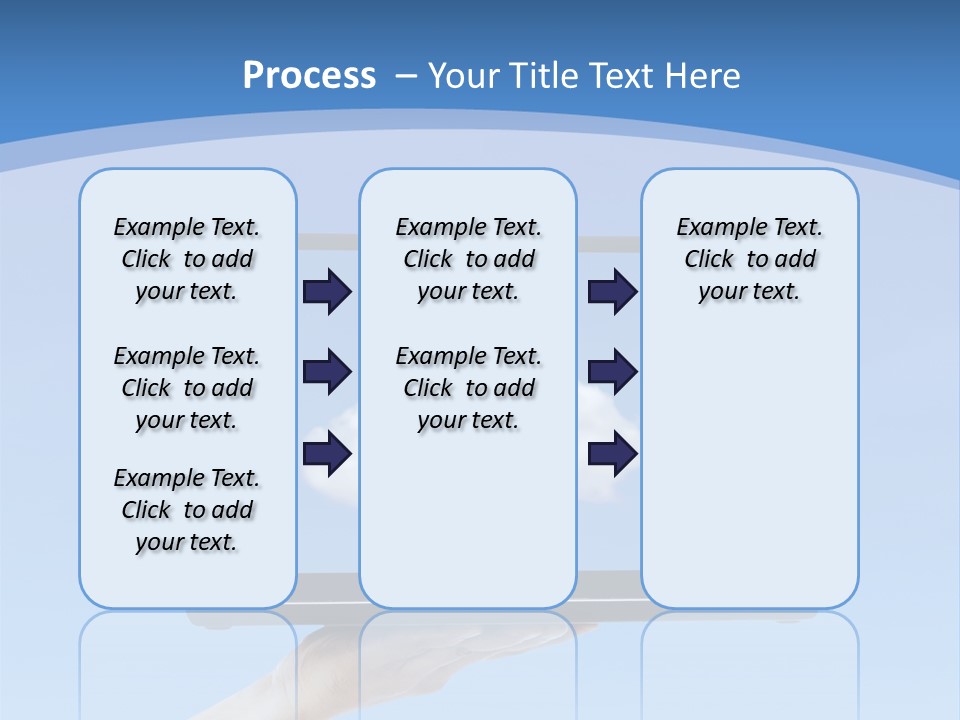 Process – Your Title Text Here

Example Text. Click to add your text.

Example Text. Click to add your text.

Example Text. Click to add your text.

Example Text. Click to add your text.

Example Text. Click to add your text.

Example Text. Click to add your text.